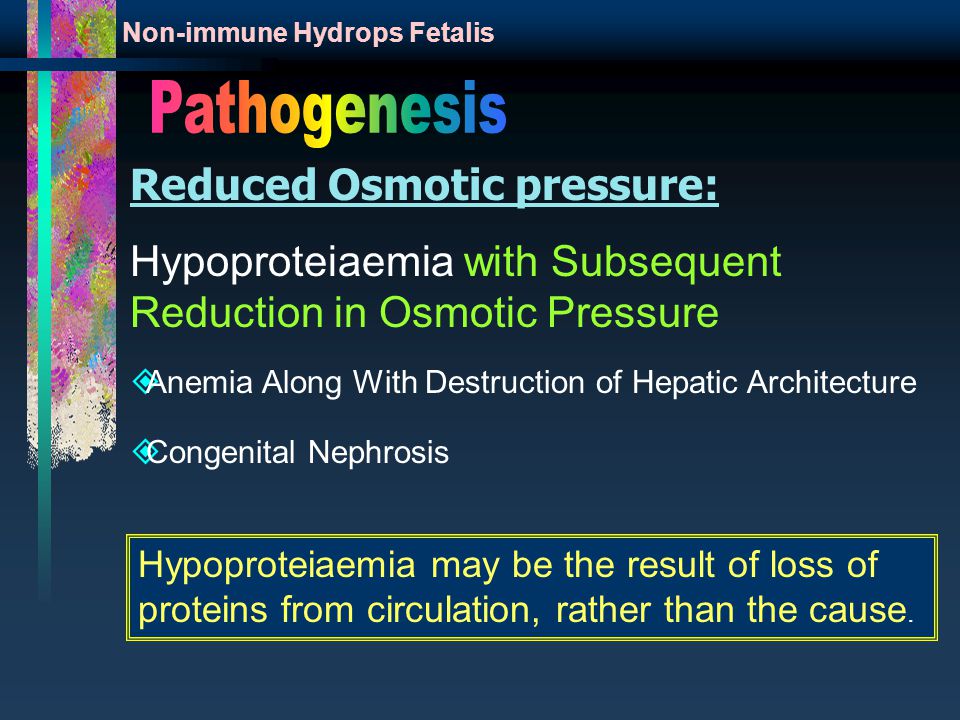 Non-immune Hydrops Fetalis

Pathogenesis

Reduced Osmotic pressure:

Hypoproteiaemia with Subsequent Reduction in Osmotic Pressure

Anemia Along With Destruction of Hepatic Architecture

Congenital Nephrosis

Hypoproteiaemia may be the result of loss of proteins from circulation, rather than the cause.